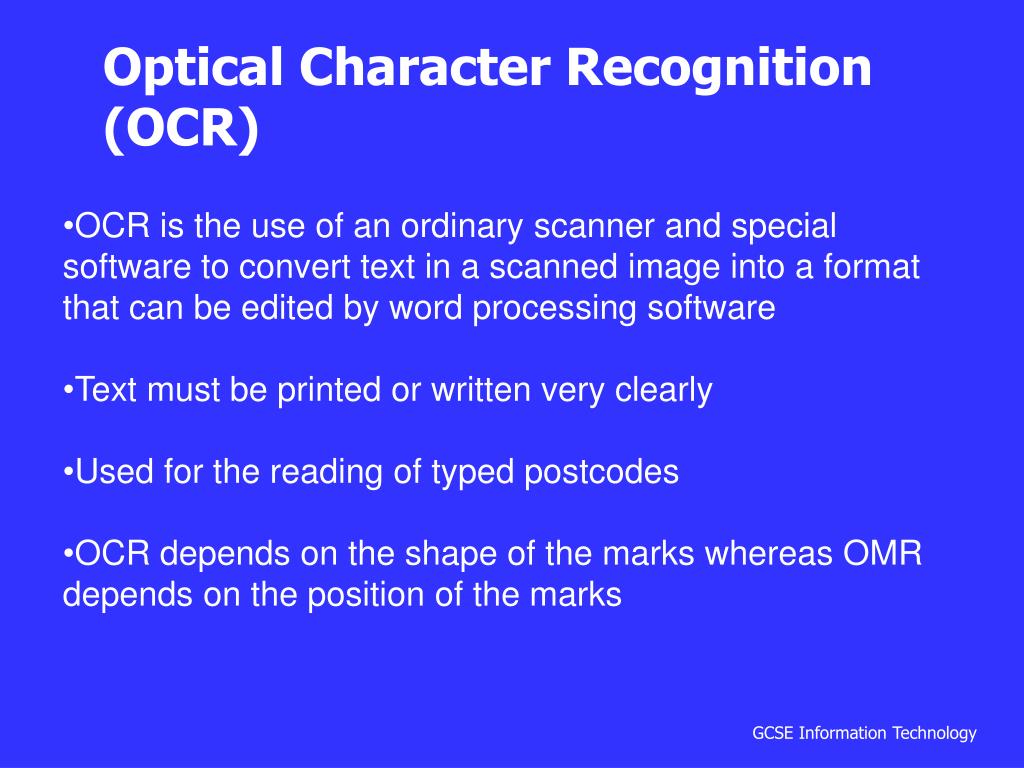 Optical Character Recognition (OCR)

•OCR is the use of an ordinary scanner and special software to convert text in a scanned image into a format that can be edited by word processing software

•Text must be printed or written very clearly

•Used for the reading of typed postcodes

•OCR depends on the shape of the marks whereas OMR depends on the position of the marks

GCSE Information Technology